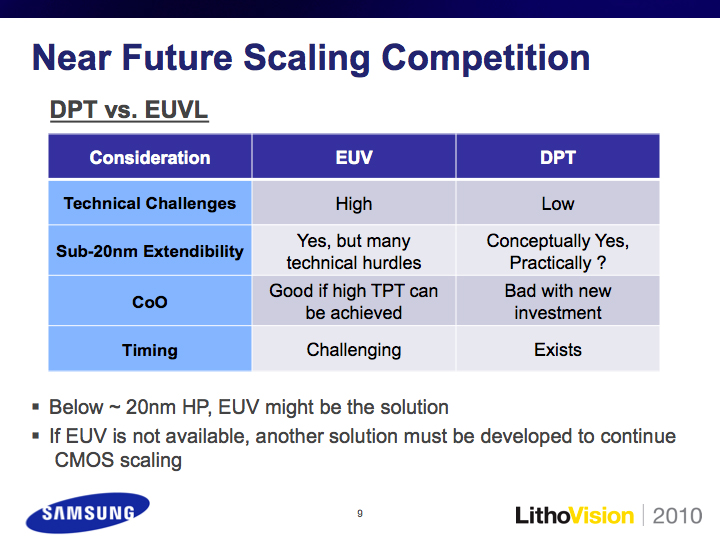 Near Future Scaling Competition

DPT vs. EUVL

| Consideration | EUV | DPT |
|---|---|---|
| Technical Challenges | High | Low |
| Sub-20nm Extendibility | Yes, but many technical hurdles | Conceptually Yes, Practically ? |
| CoO | Good if high TPT can be achieved | Bad with new investment |
| Timing | Challenging | Exists |

▪ Below ~ 20nm HP, EUV might be the solution
▪ If EUV is not available, another solution must be developed to continue CMOS scaling

SAMSUNG

9

LithoVision | 2010